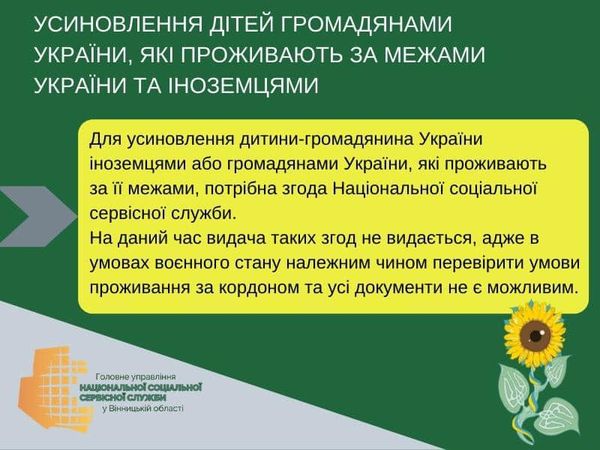 УСИНОВЛЕННЯ ДІТЕЙ ГРОМАДЯНАМИ УКРАЇНИ, ЯКІ ПРОЖИВАЮТЬ ЗА МЕЖАМИ УКРАЇНИ ТА ІНОЗЕМЦЯМИ

Для усиновлення дитини-громадянина України іноземцями або громадянами України, які проживають за її межами, потрібна згода Національної соціальної сервісної служби.
На даний час видача таких згод не видається, адже в умовах воєнного стану належним чином перевірити умови проживання за кордоном та усі документи не є можливим.

Головне управління
НАЦІОНАЛЬНОЇ СОЦІАЛЬНОЇ СЕРВІСНОЇ СЛУЖБИ
у Вінницькій області